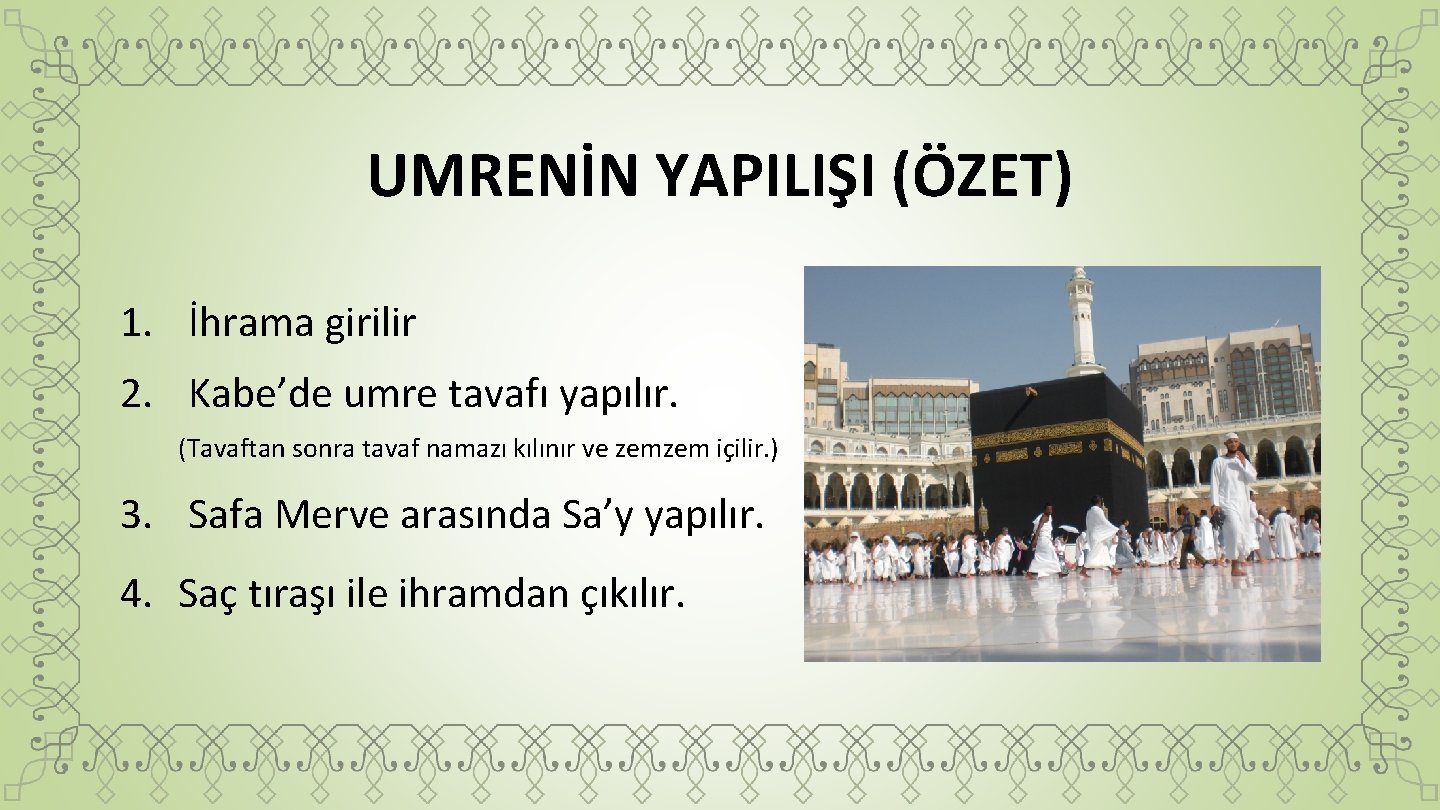 UMRENİN YAPILIŞI (ÖZET)

1. İhrama girilir

2. Kabe’de umre tavafı yapılır.

(Tavaftan sonra tavaf namazı kılınır ve zemzem içilir.)

3. Safa Merve arasında Sa’y yapılır.

4. Saç tıraşı ile ihramdan çıkılır.